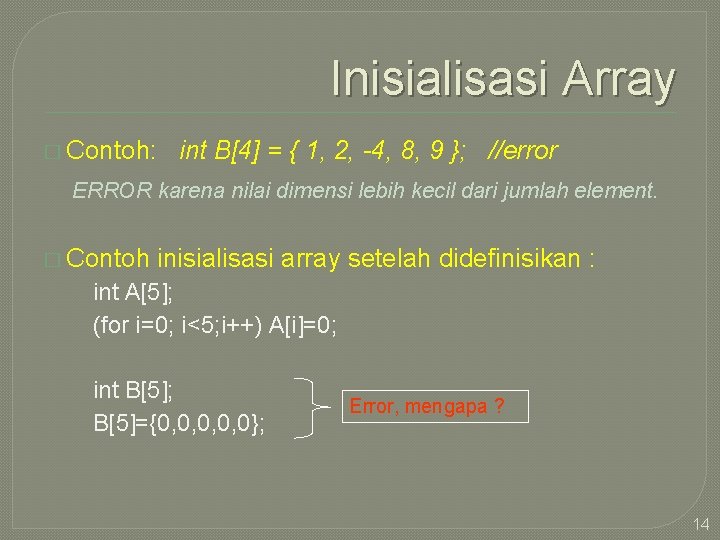 Inisialisasi Array

Contoh: int B[4] = { 1, 2, -4, 8, 9 }; //error

ERROR karena nilai dimensi lebih kecil dari jumlah element.

Contoh inisialisasi array setelah didefinisikan :

int A[5];
(for i=0; i<5;i++) A[i]=0;

int B[5];
B[5]={0,0,0,0,0};

Error, mengapa ?

14